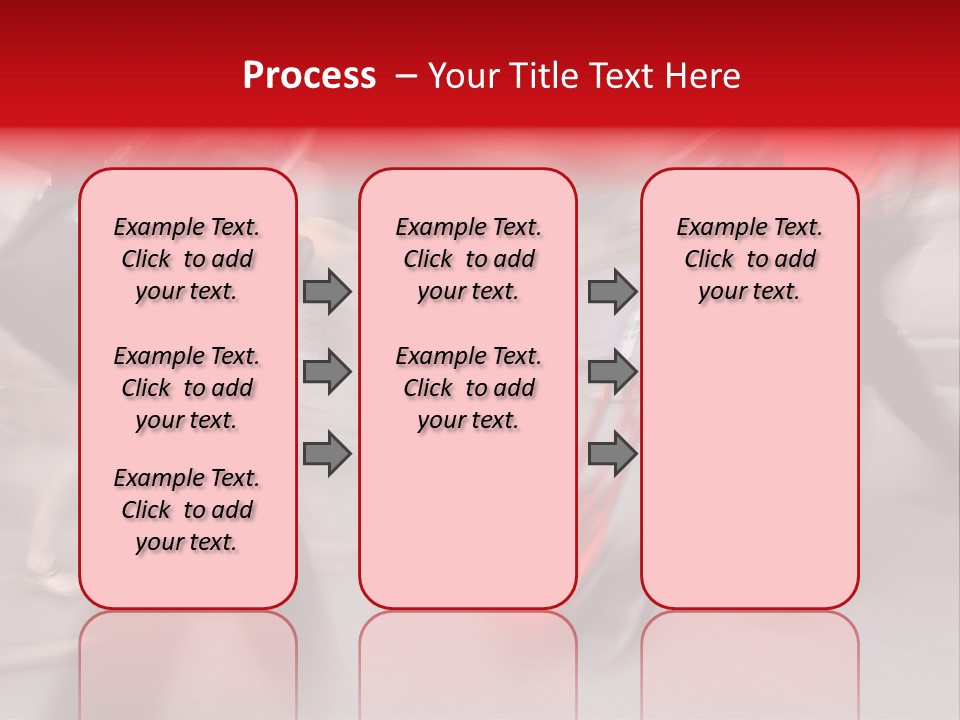 Process – Your Title Text Here

Example Text. Click to add your text.

Example Text. Click to add your text.

Example Text. Click to add your text.

Example Text. Click to add your text.

Example Text. Click to add your text.

Example Text. Click to add your text.